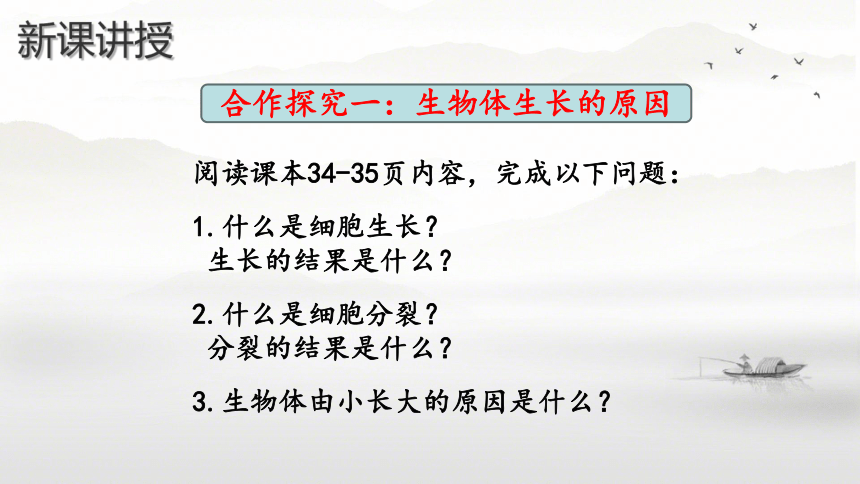 新课讲授

合作探究一：生物体生长的原因

阅读课本34-35页内容，完成以下问题：

1.什么是细胞生长？
生长的结果是什么？

2.什么是细胞分裂？
分裂的结果是什么？

3.生物体由小长大的原因是什么？